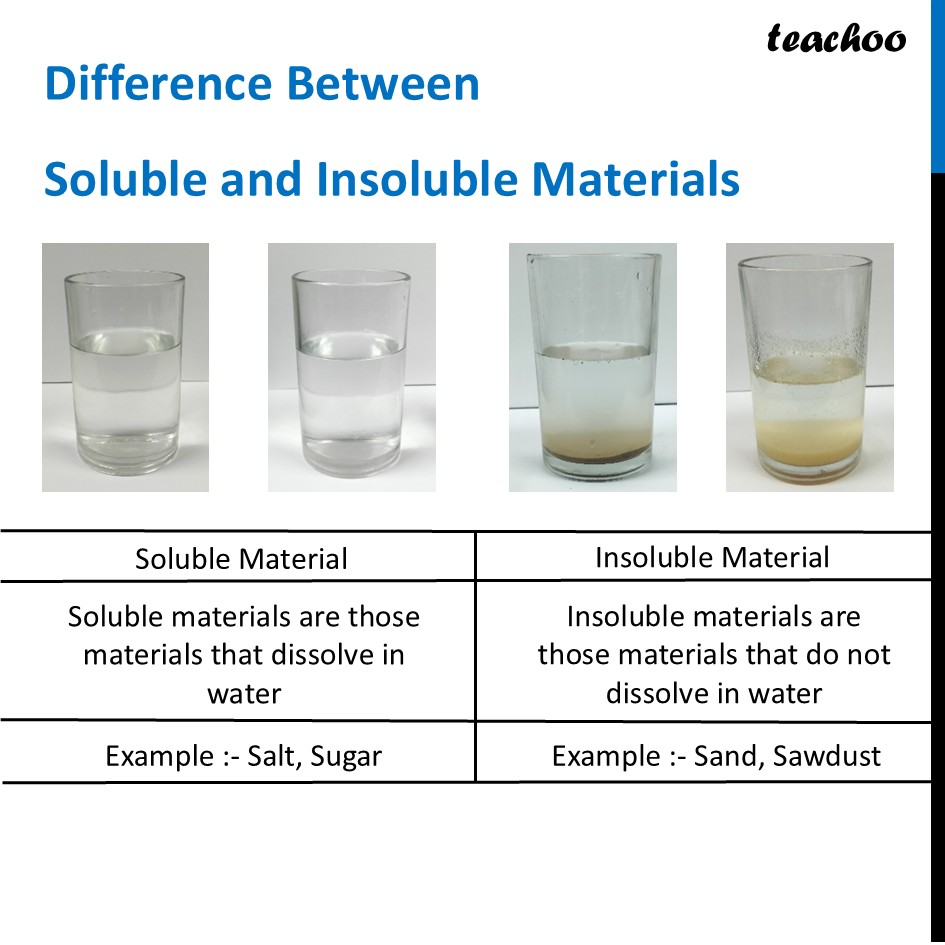 teachoo

Difference Between

Soluble and Insoluble Materials

| Soluble Material | Insoluble Material |
|---|---|
| Soluble materials are those materials that dissolve in water | Insoluble materials are those materials that do not dissolve in water |
| Example :- Salt, Sugar | Example :- Sand, Sawdust |